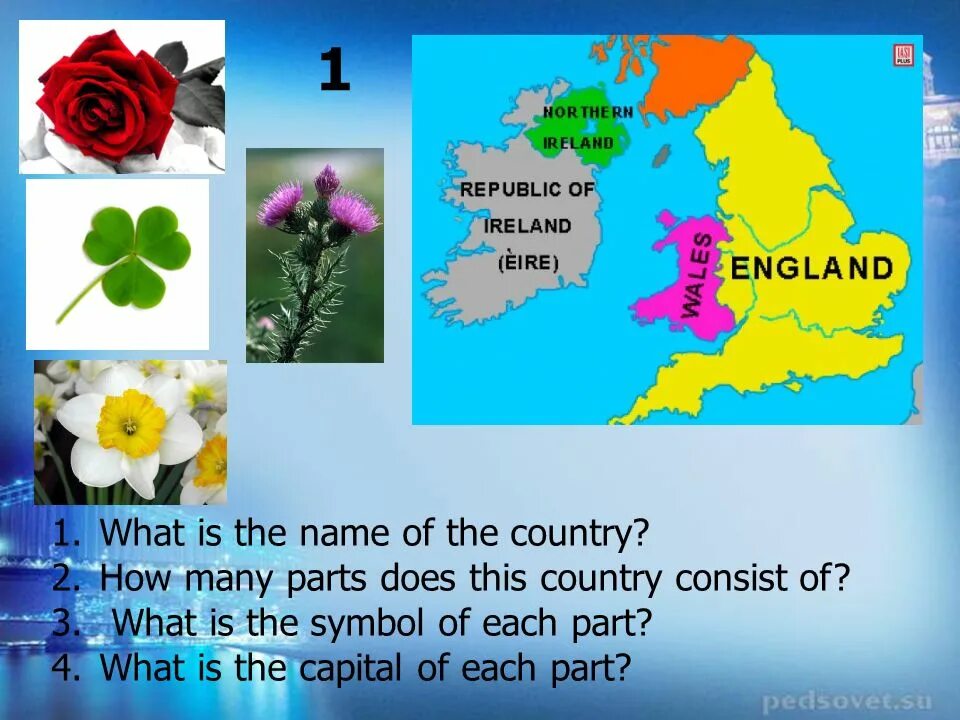 1

NORTHERN IRELAND

REPUBLIC OF IRELAND (ÈIRE)

WALES

ENGLAND

1. What is the name of the country?
2. How many parts does this country consist of?
3. What is the symbol of each part?
4. What is the capital of each part?

pedsovet.su